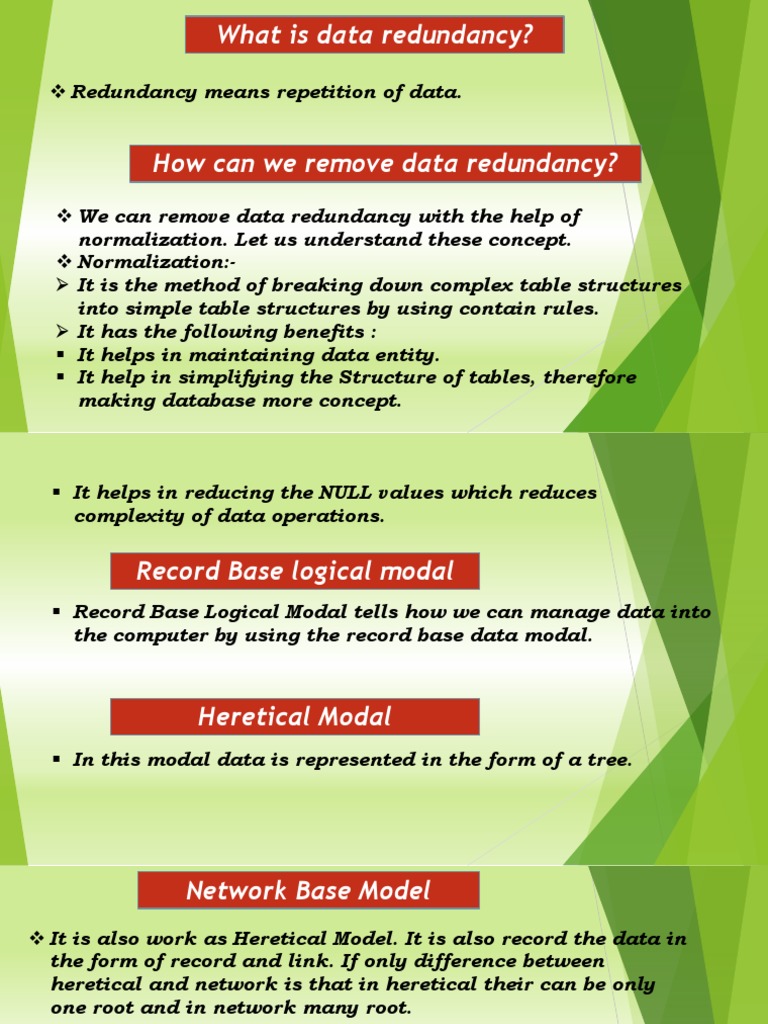 What is data redundancy?

❖ Redundancy means repetition of data.

How can we remove data redundancy?

❖ We can remove data redundancy with the help of normalization. Let us understand these concept.
❖ Normalization:-
➢ It is the method of breaking down complex table structures into simple table structures by using contain rules.
➢ It has the following benefits :
▪ It helps in maintaining data entity.
▪ It help in simplifying the Structure of tables, therefore making database more concept.

▪ It helps in reducing the NULL values which reduces complexity of data operations.

Record Base logical modal

▪ Record Base Logical Modal tells how we can manage data into the computer by using the record base data modal.

Heretical Modal

▪ In this modal data is represented in the form of a tree.

Network Base Model

❖ It is also work as Heretical Model. It is also record the data in the form of record and link. If only difference between heretical and network is that in heretical their can be only one root and in network many root.